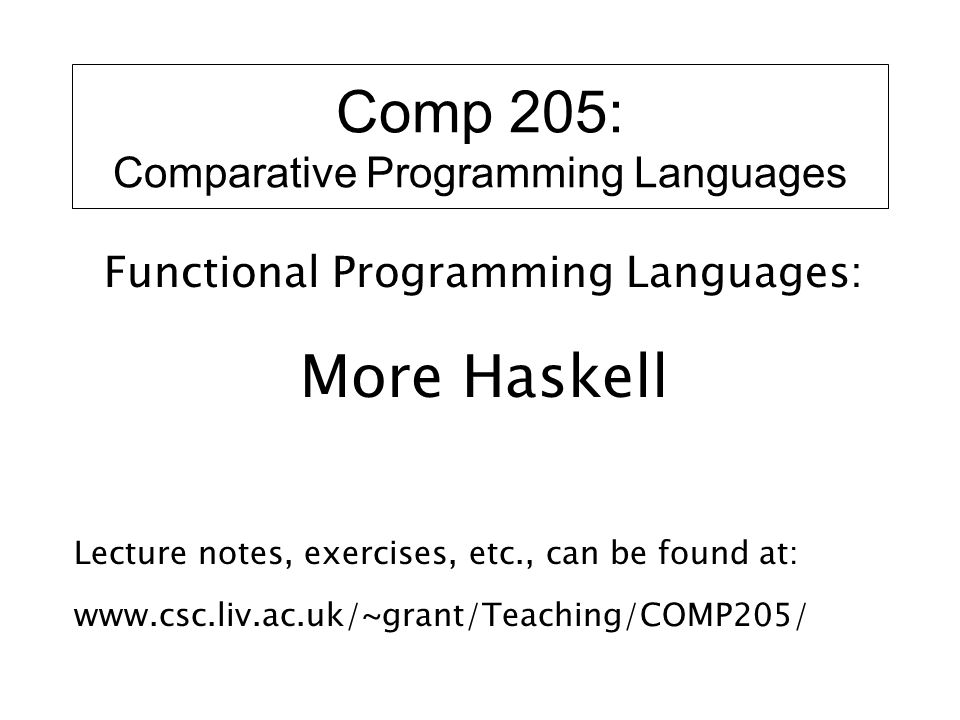 Comp 205:
Comparative Programming Languages

Functional Programming Languages:

More Haskell

Lecture notes, exercises, etc., can be found at:

www.csc.liv.ac.uk/~grant/Teaching/COMP205/